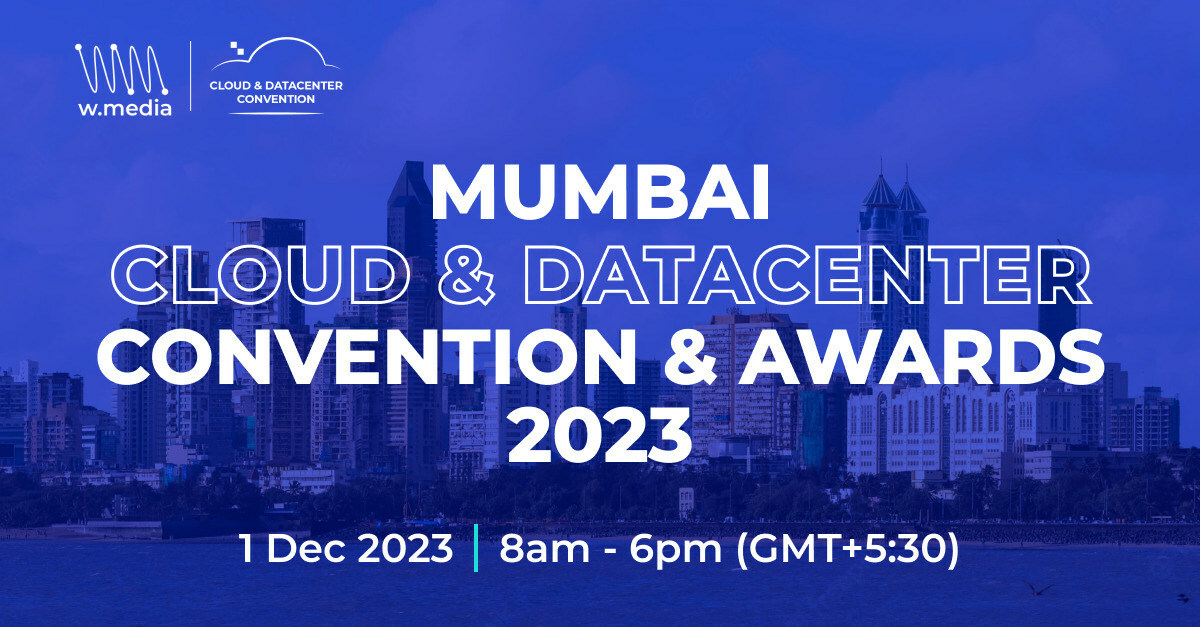 w.media

CLOUD & DATACENTER CONVENTION

MUMBAI
CLOUD & DATACENTER
CONVENTION & AWARDS
2023

1 Dec 2023 | 8am - 6pm (GMT+5:30)